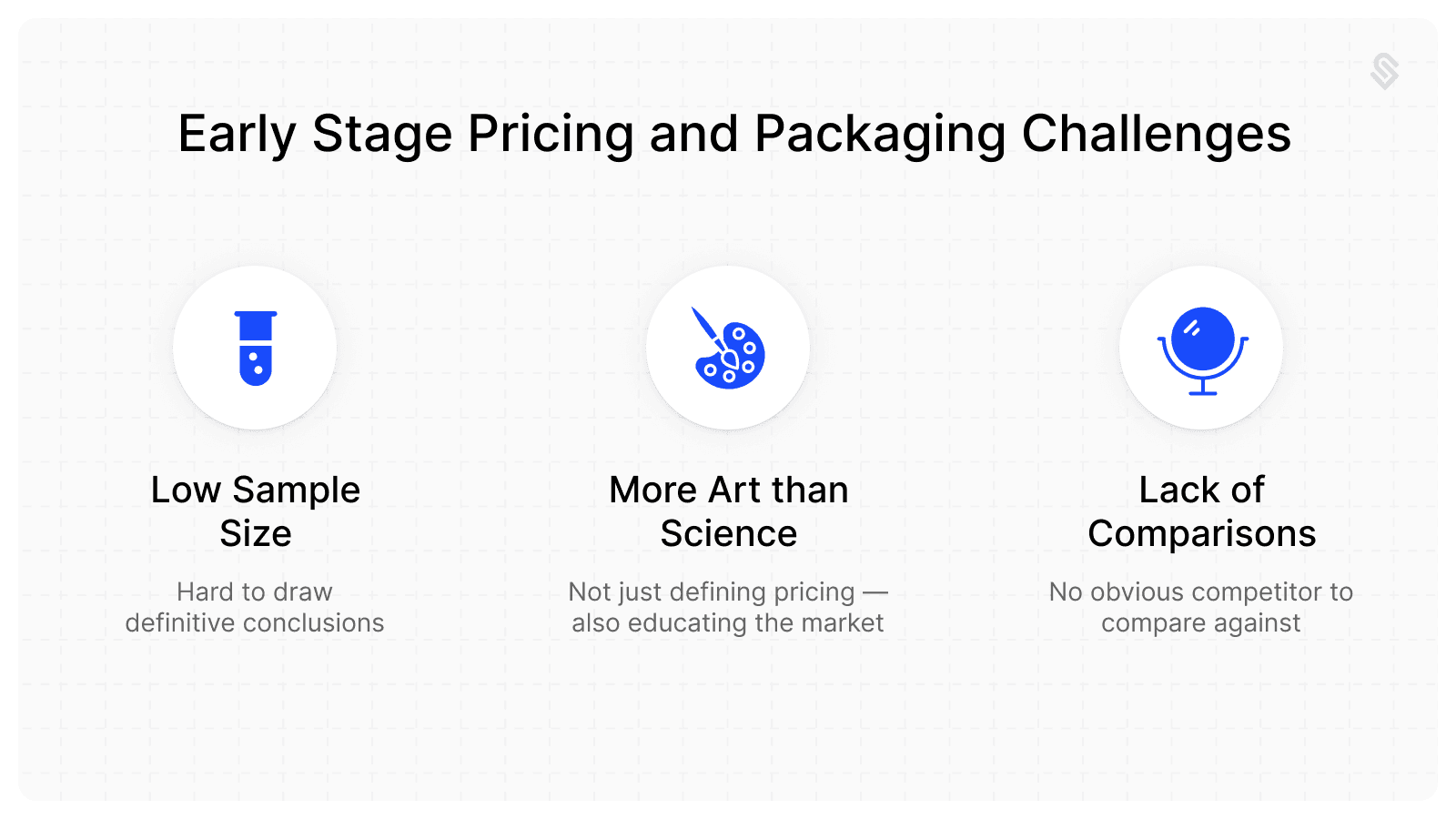 Early Stage Pricing and Packaging Challenges

Low Sample Size

Hard to draw definitive conclusions

More Art than Science

Not just defining pricing — also educating the market

Lack of Comparisons

No obvious competitor to compare against